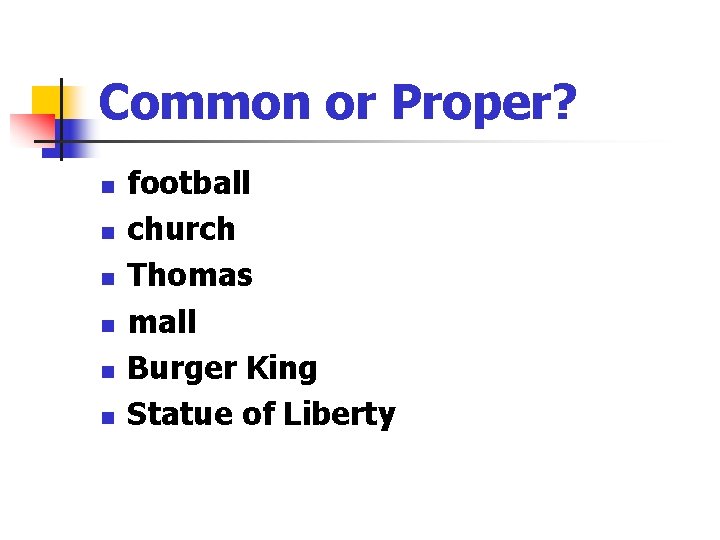 Common or Proper?

- football
- church
- Thomas
- mall
- Burger King
- Statue of Liberty